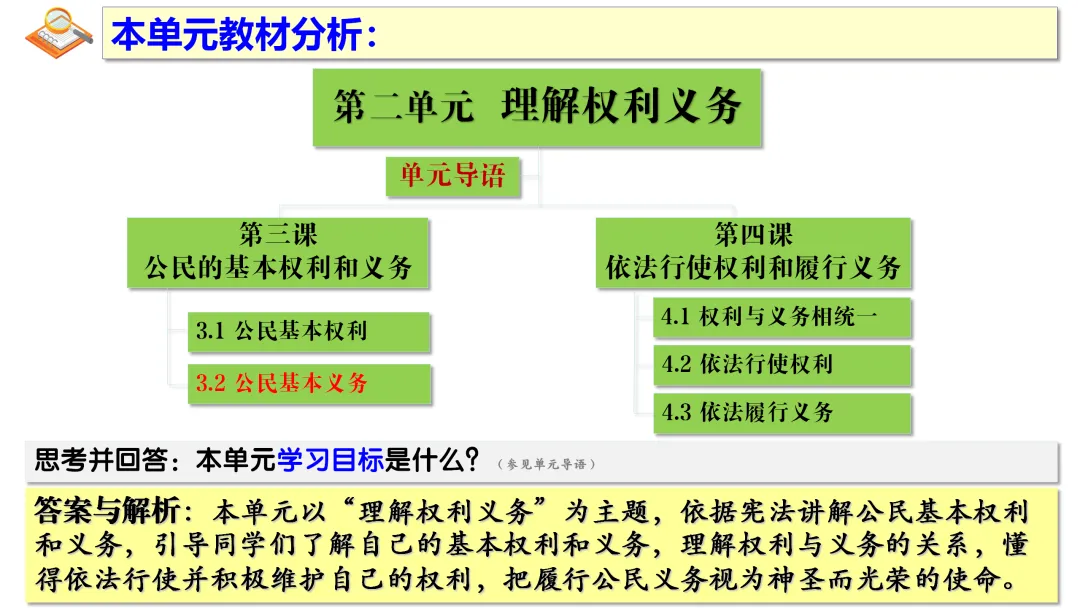 本单元教材分析：

第二单元 理解权利义务

单元导语

第三课
公民的基本权利和义务

3.1 公民基本权利

3.2 公民基本义务

第四课
依法行使权利和履行义务

4.1 权利与义务相统一

4.2 依法行使权利

4.3 依法履行义务

思考并回答：本单元学习目标是什么？（参见单元导语）

答案与解析：本单元以“理解权利义务”为主题，依据宪法讲解公民基本权利和义务，引导同学们了解自己的基本权利和义务，理解权利与义务的关系，懂得依法行使并积极维护自己的权利，把履行公民义务视为神圣而光荣的使命。